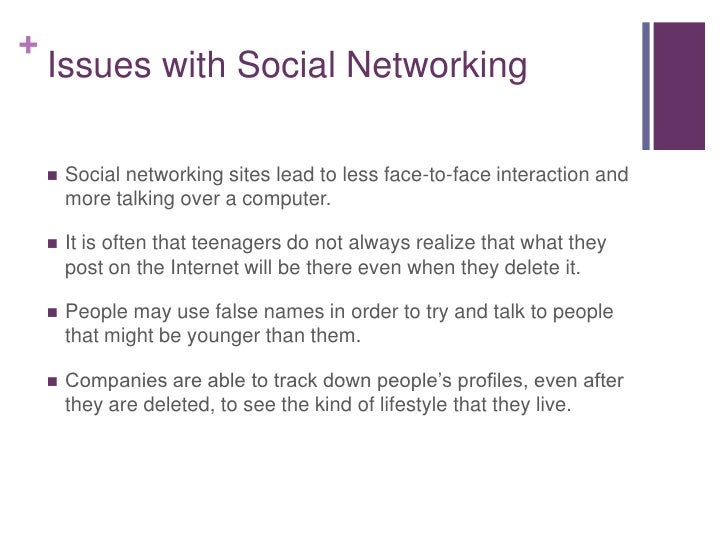 +
Issues with Social Networking

■ Social networking sites lead to less face-to-face interaction and more talking over a computer.

■ It is often that teenagers do not always realize that what they post on the Internet will be there even when they delete it.

■ People may use false names in order to try and talk to people that might be younger than them.

■ Companies are able to track down people's profiles, even after they are deleted, to see the kind of lifestyle that they live.